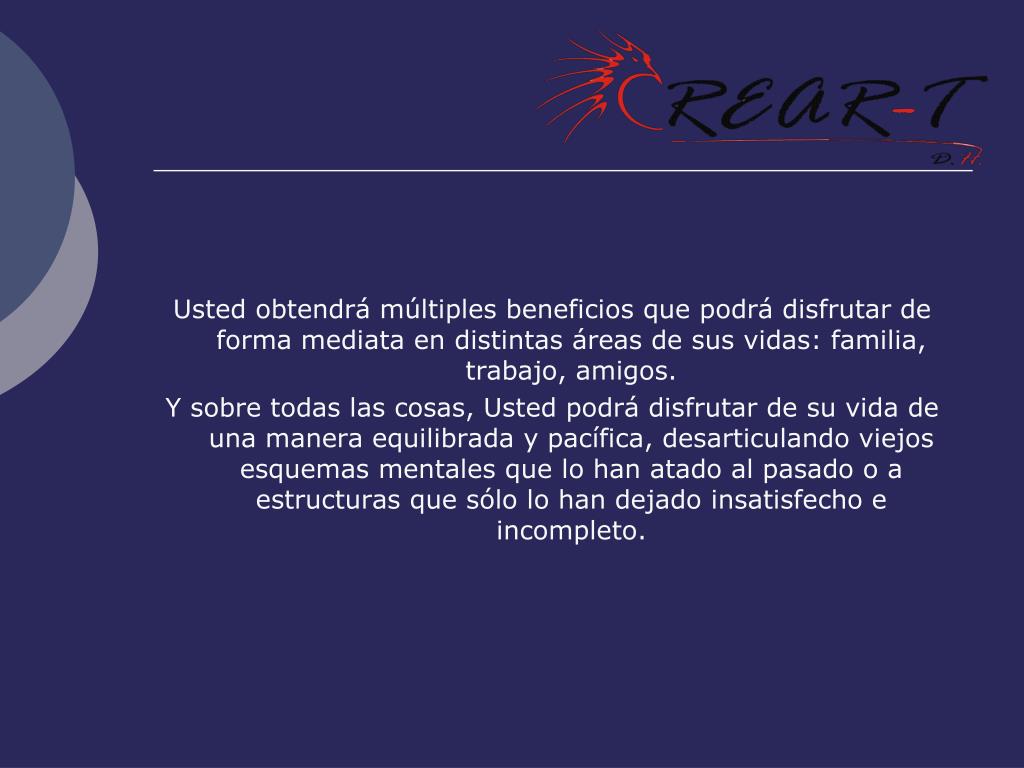 CREAR-T
D. H.

Usted obtendrá múltiples beneficios que podrá disfrutar de forma mediata en distintas áreas de sus vidas: familia, trabajo, amigos.

Y sobre todas las cosas, Usted podrá disfrutar de su vida de una manera equilibrada y pacífica, desarticulando viejos esquemas mentales que lo han atado al pasado o a estructuras que sólo lo han dejado insatisfecho e incompleto.